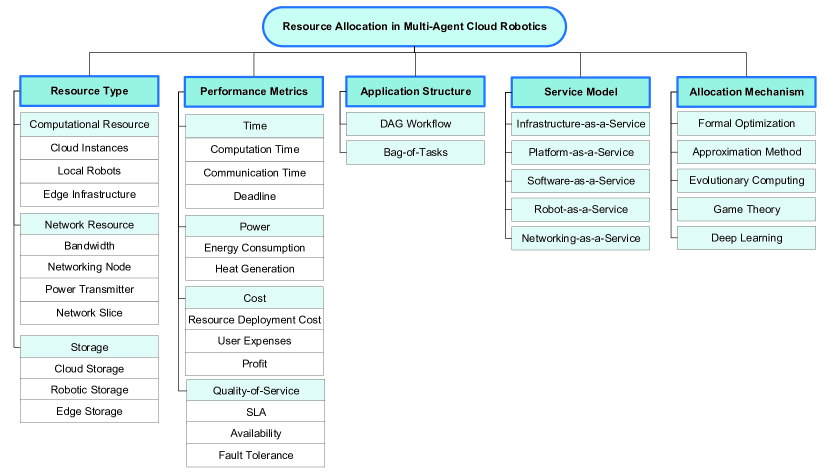 Resource Allocation in Multi-Agent Cloud Robotics

Resource Type

Computational Resource
Cloud Instances
Local Robots
Edge Infrastructure

Network Resource
Bandwidth
Networking Node
Power Transmitter
Network Slice

Storage
Cloud Storage
Robotic Storage
Edge Storage

Performance Metrics

Time
Computation Time
Communication Time
Deadline

Power
Energy Consumption
Heat Generation

Cost
Resource Deployment Cost
User Expenses
Profit

Quality-of-Service
SLA
Availability
Fault Tolerance

Application Structure

DAG Workflow
Bag-of-Tasks

Service Model

Infrastructure-as-a-Service
Platform-as-a-Service
Software-as-a-Service
Robot-as-a-Service
Networking-as-a-Service

Allocation Mechanism

Formal Optimization
Approximation Method
Evolutionary Computing
Game Theory
Deep Learning